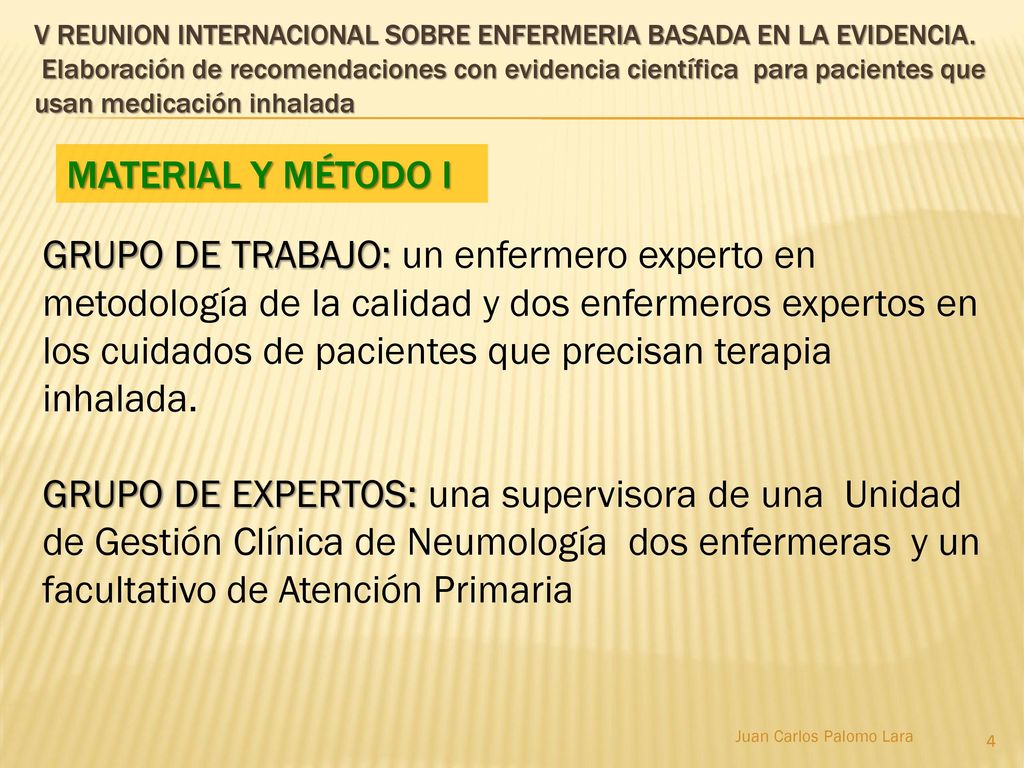 V REUNION INTERNACIONAL SOBRE ENFERMERIA BASADA EN LA EVIDENCIA. Elaboración de recomendaciones con evidencia científica para pacientes que usan medicación inhalada

MATERIAL Y MÉTODO I

GRUPO DE TRABAJO: un enfermero experto en metodología de la calidad y dos enfermeros expertos en los cuidados de pacientes que precisan terapia inhalada.

GRUPO DE EXPERTOS: una supervisora de una Unidad de Gestión Clínica de Neumología dos enfermeras y un facultativo de Atención Primaria

Juan Carlos Palomo Lara

4